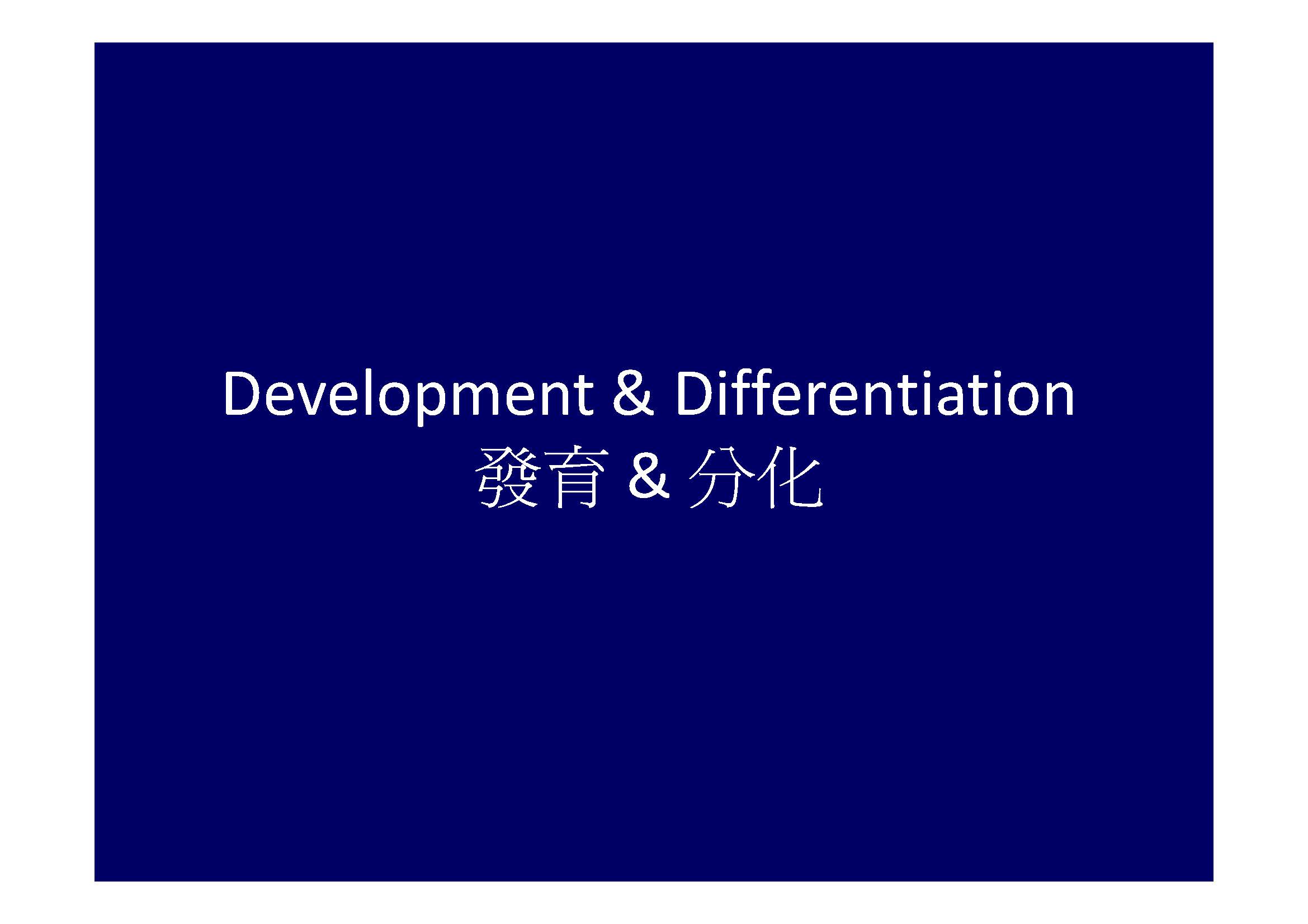 Development & Differentiation
發育 & 分化